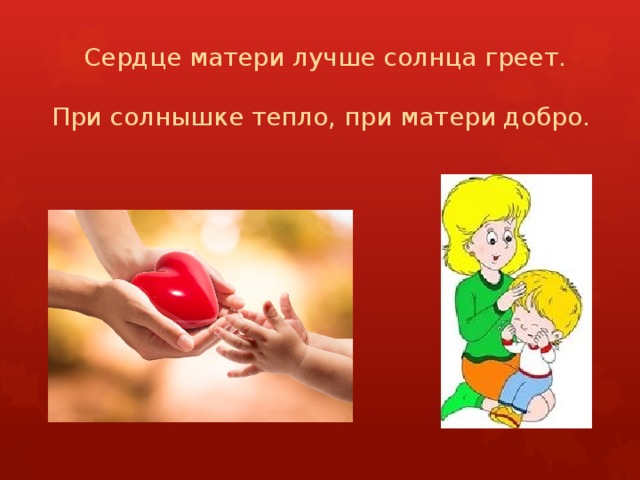 Сердце матери лучше солнца греет.

При солнышке тепло, при матери добро.